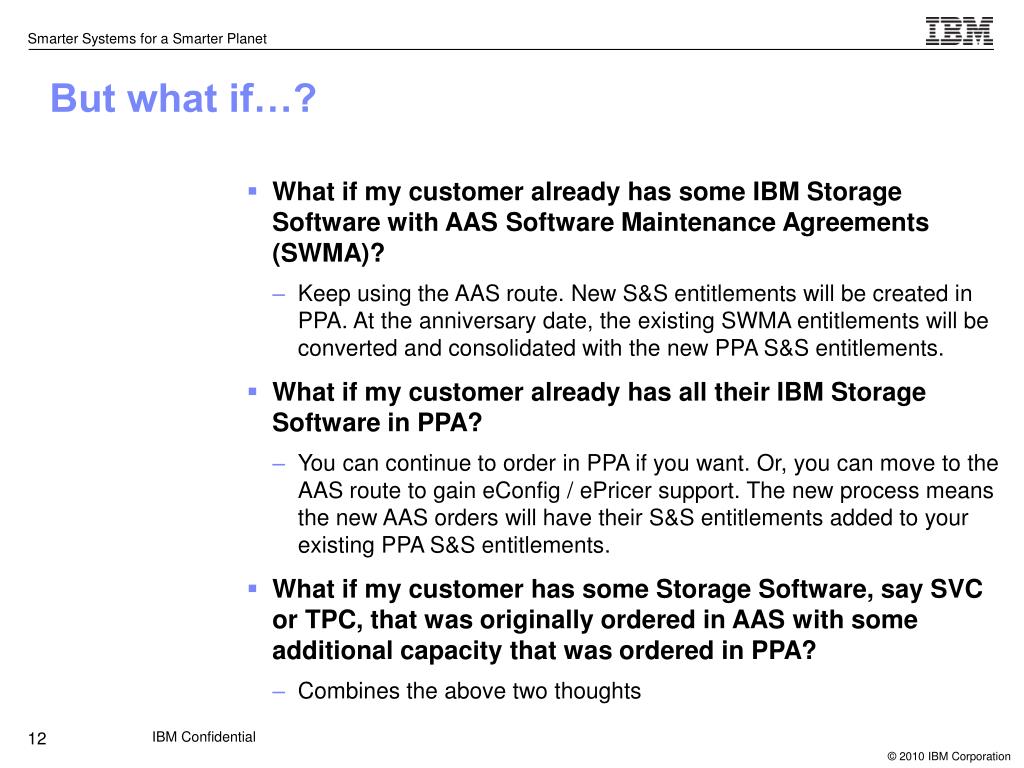 Smarter Systems for a Smarter Planet

IBM

But what if…?

▪ What if my customer already has some IBM Storage Software with AAS Software Maintenance Agreements (SWMA)?

– Keep using the AAS route. New S&S entitlements will be created in PPA. At the anniversary date, the existing SWMA entitlements will be converted and consolidated with the new PPA S&S entitlements.

▪ What if my customer already has all their IBM Storage Software in PPA?

– You can continue to order in PPA if you want. Or, you can move to the AAS route to gain eConfig / ePricer support. The new process means the new AAS orders will have their S&S entitlements added to your existing PPA S&S entitlements.

▪ What if my customer has some Storage Software, say SVC or TPC, that was originally ordered in AAS with some additional capacity that was ordered in PPA?

– Combines the above two thoughts

12

IBM Confidential

© 2010 IBM Corporation